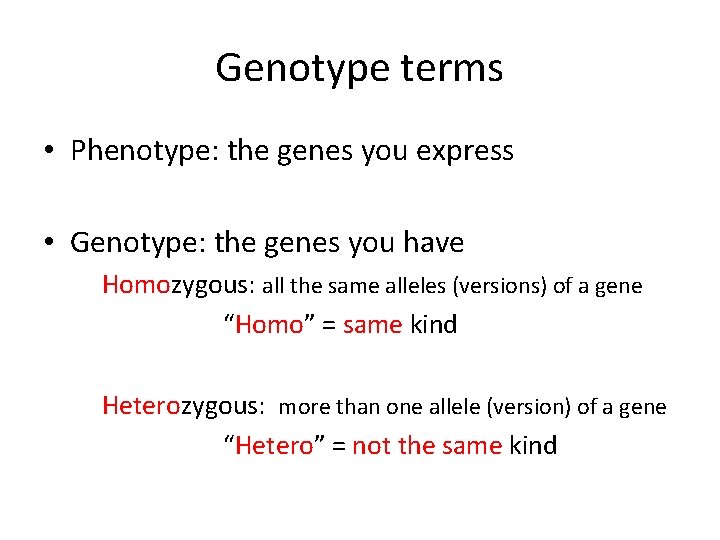 Genotype terms

• Phenotype: the genes you express

• Genotype: the genes you have

Homozygous: all the same alleles (versions) of a gene

“Homo” = same kind

Heterozygous: more than one allele (version) of a gene

“Hetero” = not the same kind